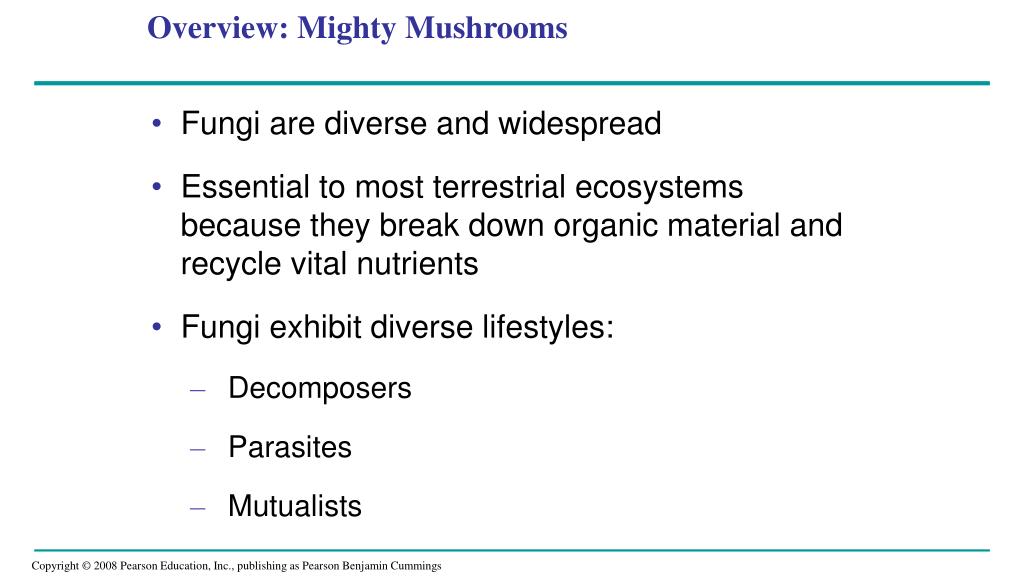 Overview: Mighty Mushrooms

• Fungi are diverse and widespread

• Essential to most terrestrial ecosystems because they break down organic material and recycle vital nutrients

• Fungi exhibit diverse lifestyles:

– Decomposers

– Parasites

– Mutualists

Copyright © 2008 Pearson Education, Inc., publishing as Pearson Benjamin Cummings